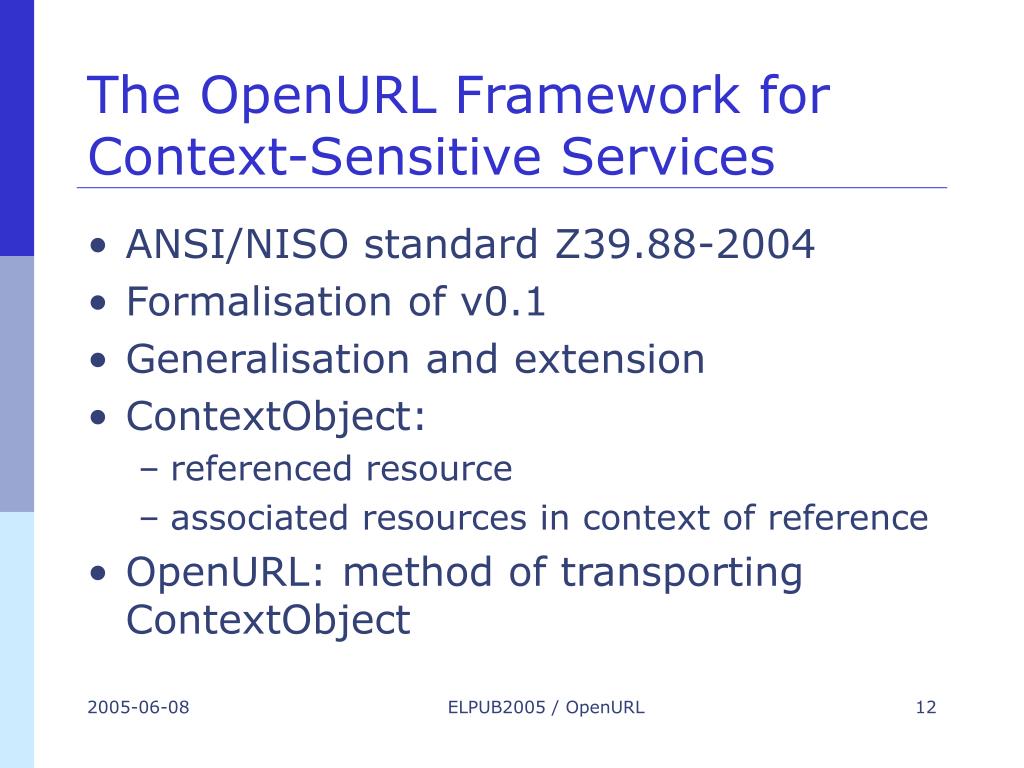 The OpenURL Framework for Context-Sensitive Services

• ANSI/NISO standard Z39.88-2004
• Formalisation of v0.1
• Generalisation and extension
• ContextObject:
  – referenced resource
  – associated resources in context of reference
• OpenURL: method of transporting ContextObject

2005-06-08
ELPUB2005 / OpenURL
12